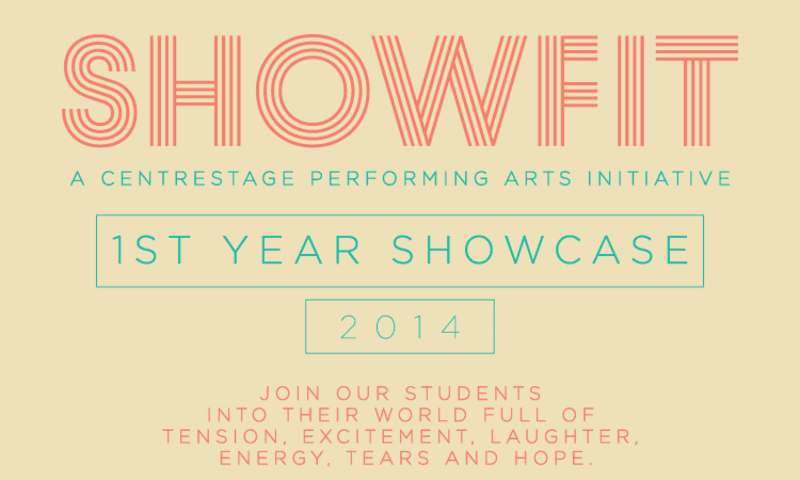 SHOWFIT

A CENTRESTAGE PERFORMING ARTS INITIATIVE

1ST YEAR SHOWCASE

2014

JOIN OUR STUDENTS INTO THEIR WORLD FULL OF TENSION, EXCITEMENT, LAUGHTER, ENERGY, TEARS AND HOPE.